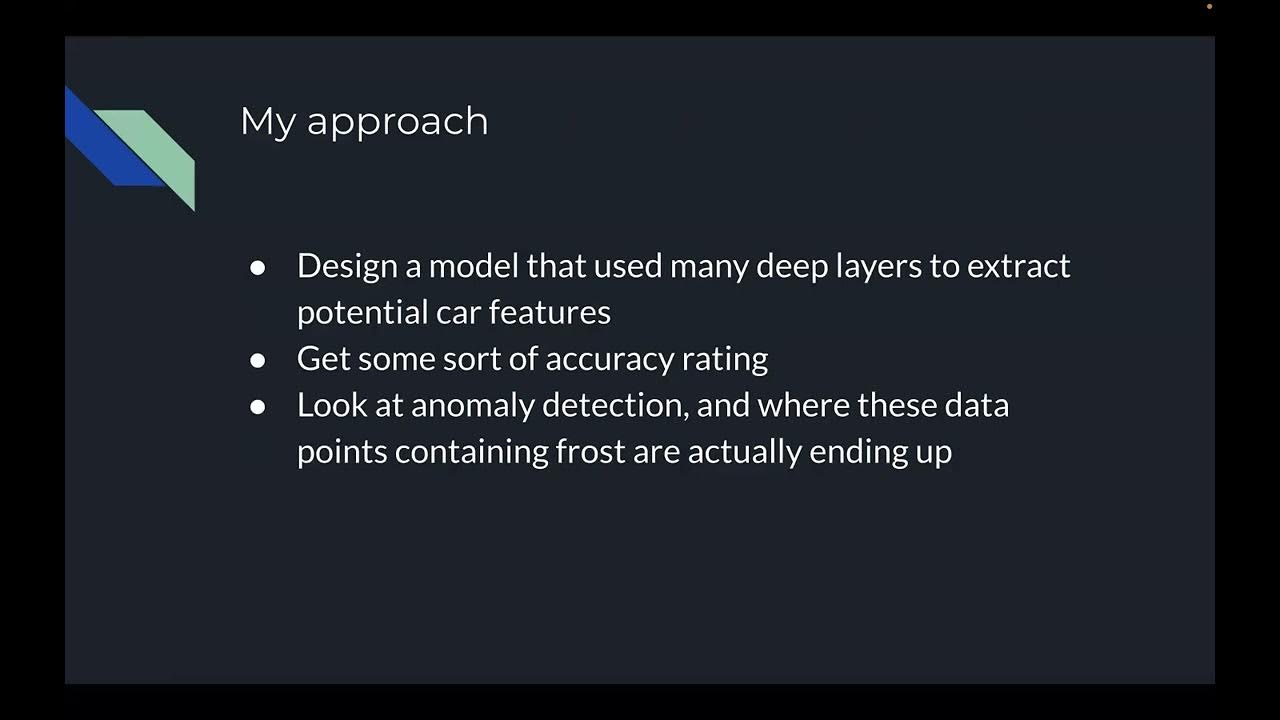 My approach

● Design a model that used many deep layers to extract potential car features
● Get some sort of accuracy rating
● Look at anomaly detection, and where these data points containing frost are actually ending up